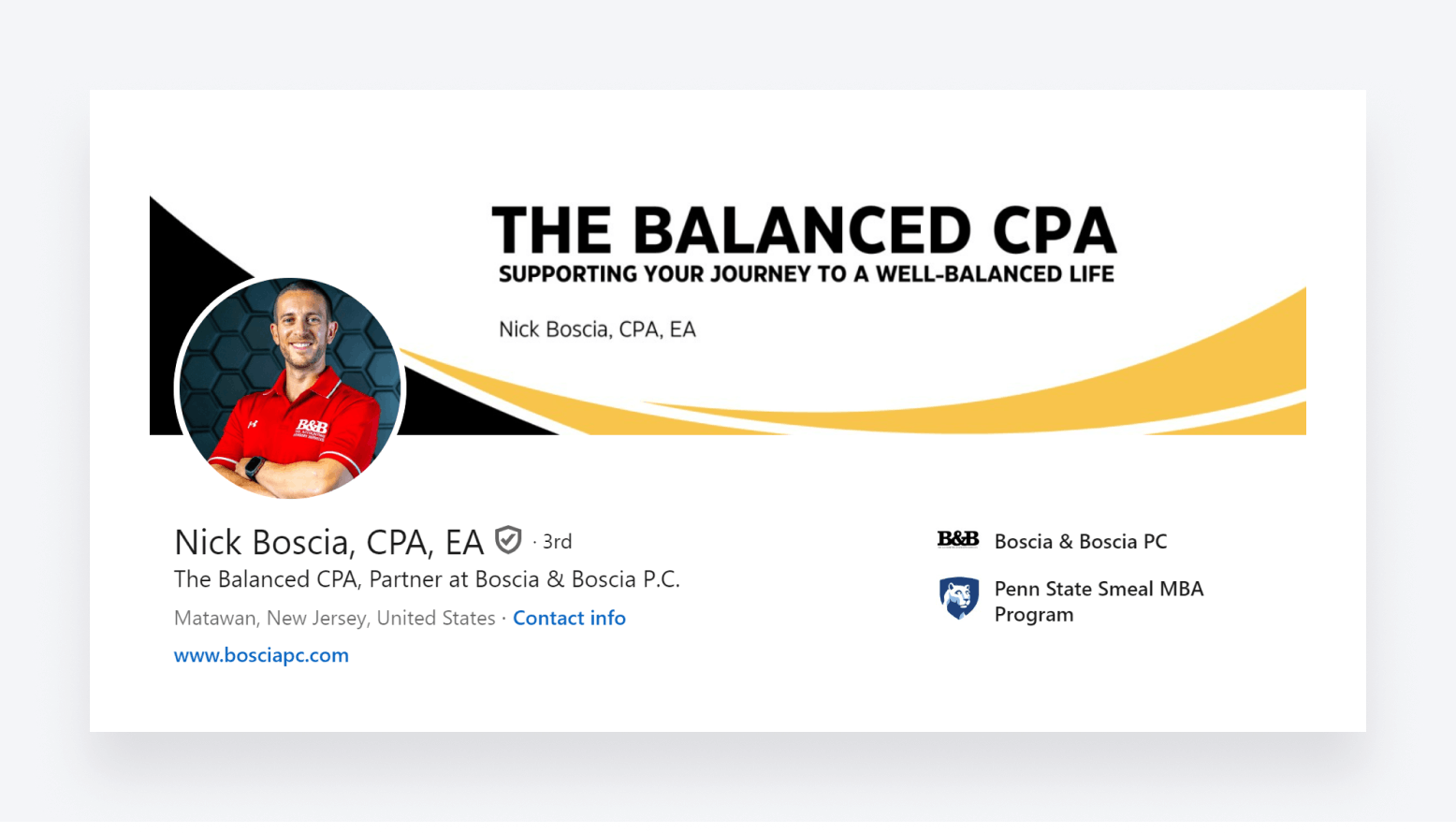 THE BALANCED CPA
SUPPORTING YOUR JOURNEY TO A WELL-BALANCED LIFE

Nick Boscia, CPA, EA

B&B

Nick Boscia, CPA, EA · 3rd
The Balanced CPA, Partner at Boscia & Boscia P.C.
Matawan, New Jersey, United States · Contact info
www.bosciapc.com

B&B Boscia & Boscia PC
Penn State Smeal MBA Program